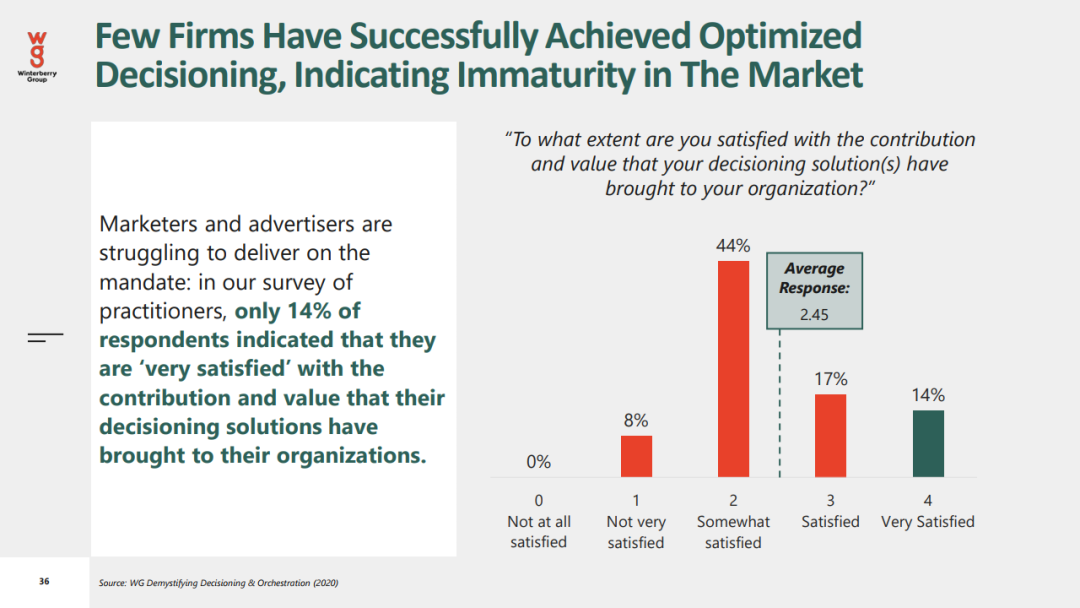 WG
Winterberry Group

Few Firms Have Successfully Achieved Optimized Decisioning, Indicating Immaturity in The Market

Marketers and advertisers are struggling to deliver on the mandate: in our survey of practitioners, only 14% of respondents indicated that they are 'very satisfied' with the contribution and value that their decisioning solutions have brought to their organizations.

"To what extent are you satisfied with the contribution and value that your decisioning solution(s) have brought to your organization?"

Average Response:
2.45

0%
8%
44%
17%
14%

0
Not at all satisfied

1
Not very satisfied

2
Somewhat satisfied

3
Satisfied

4
Very Satisfied

36

Source: WG Demystifying Decisioning & Orchestration (2020)